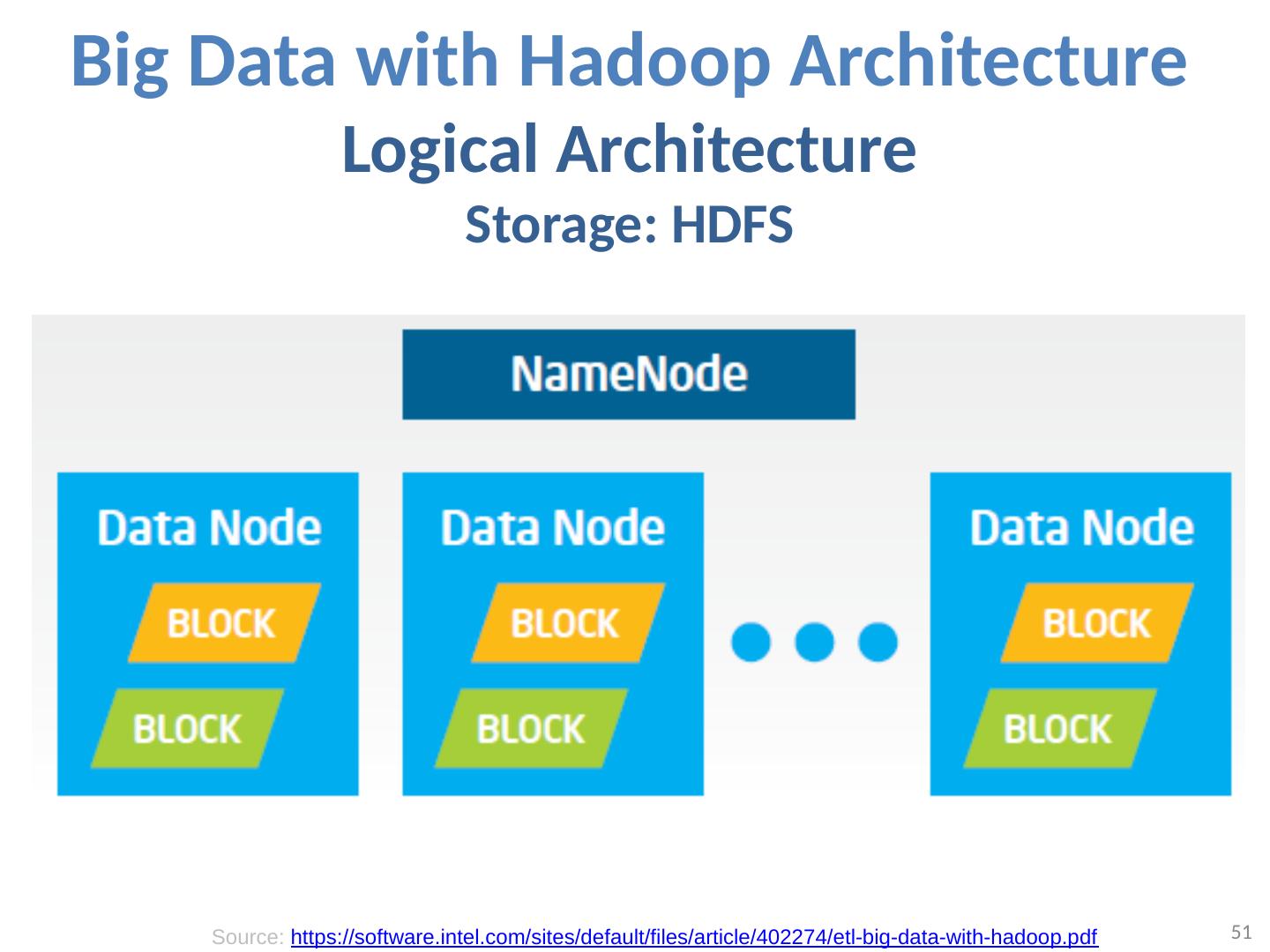 Big Data with Hadoop Architecture
Logical Architecture
Storage: HDFS

NameNode

Data Node
BLOCK
BLOCK

Data Node
BLOCK
BLOCK

Data Node
BLOCK
BLOCK

Source: https://software.intel.com/sites/default/files/article/402274/etl-big-data-with-hadoop.pdf

51